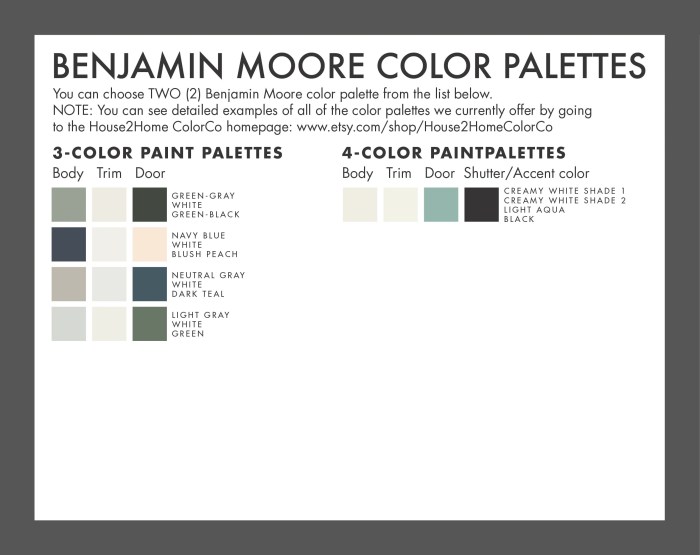 BENJAMIN MOORE COLOR PALETTES

You can choose TWO (2) Benjamin Moore color palette from the list below.
NOTE: You can see detailed examples of all of the color palettes we currently offer by going to the House2Home ColorCo homepage: www.etsy.com/shop/House2HomeColorCo

3-COLOR PAINT PALETTES

Body Trim Door

GREEN-GRAY
WHITE
GREEN-BLACK

NAVY BLUE
WHITE
BLUSH PEACH

NEUTRAL GRAY
WHITE
DARK TEAL

LIGHT GRAY
WHITE
GREEN

4-COLOR PAINTPALETTES

Body Trim Door Shutter/Accent color

CREAMY WHITE SHADE 1
CREAMY WHITE SHADE 2
LIGHT AQUA
BLACK